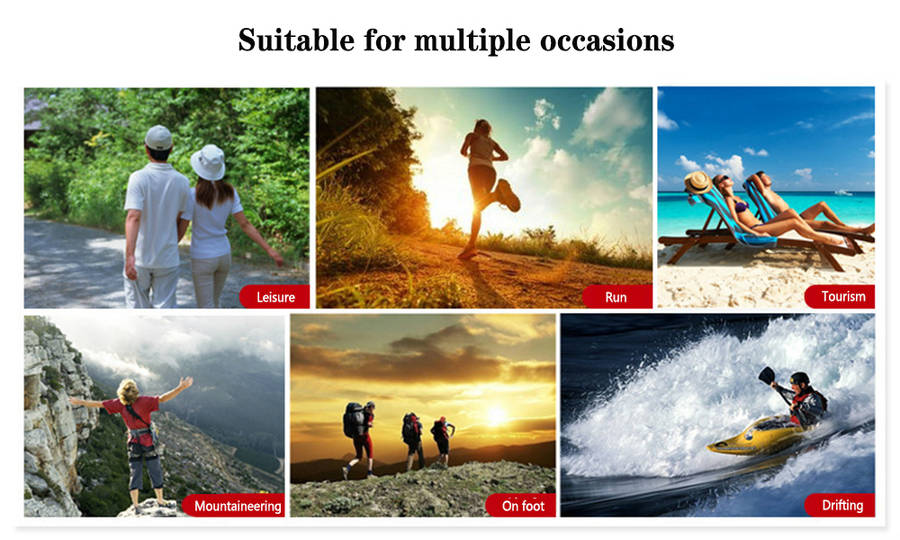 Suitable for multiple occasions

Leisure

Run

Tourism

Mountaineering

On foot

Drifting